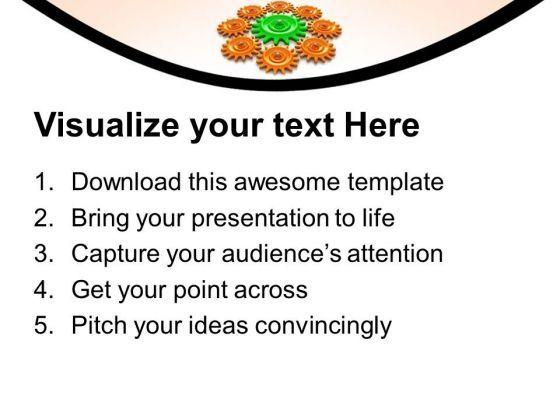 Visualize your text Here

1. Download this awesome template
2. Bring your presentation to life
3. Capture your audience’s attention
4. Get your point across
5. Pitch your ideas convincingly